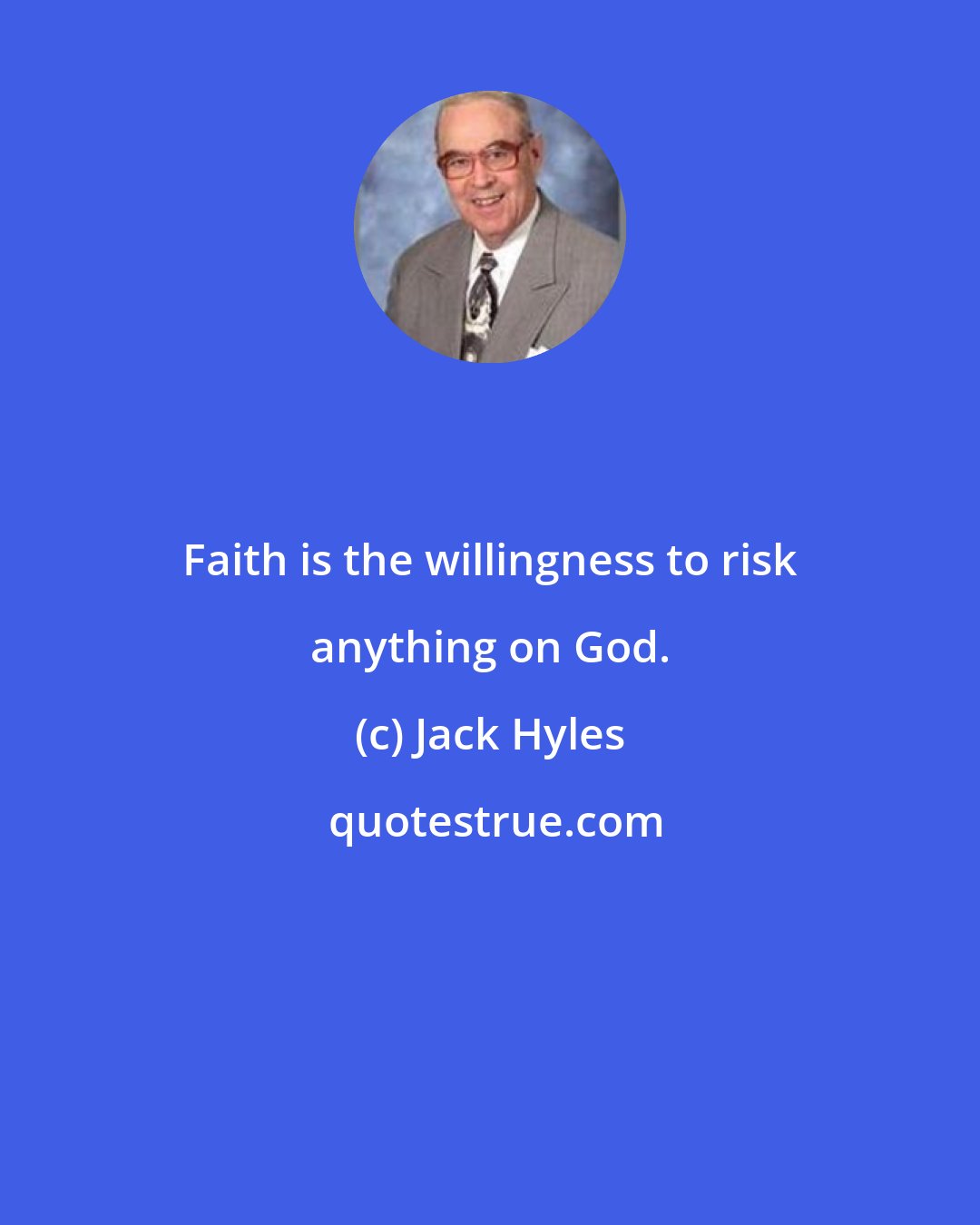 Faith is the willingness to risk anything on God.

(c) Jack Hyles

quotestrue.com